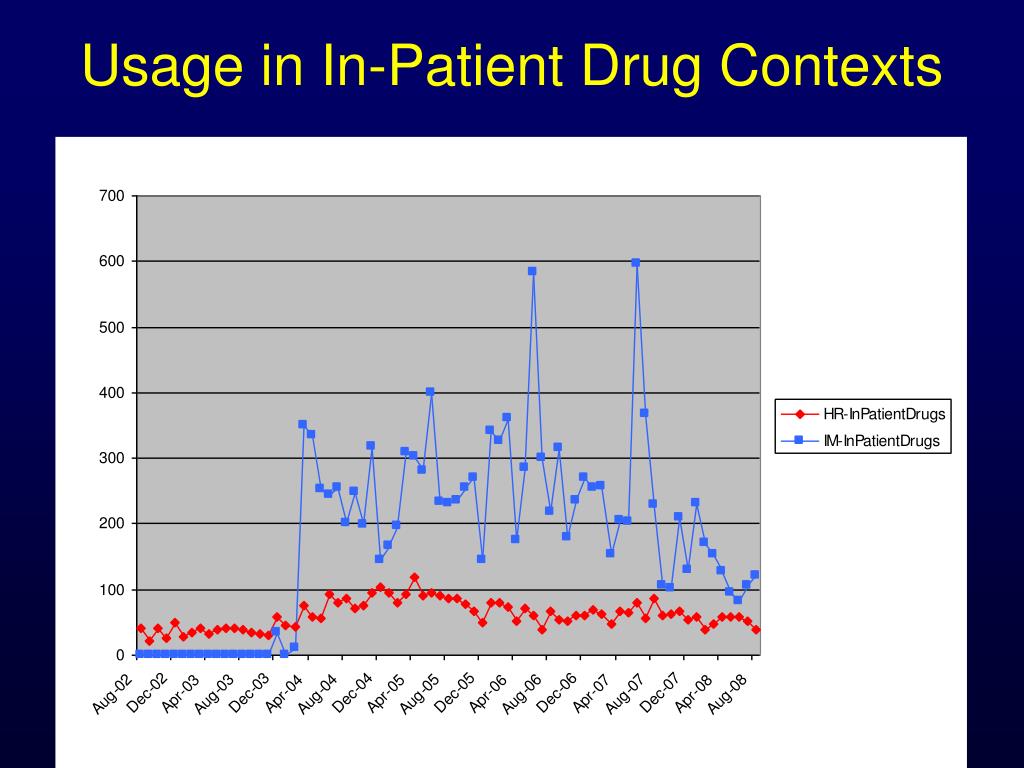 Usage in In-Patient Drug Contexts

700
600
500
400
300
200
100
0

Aug-02
Dec-02
Apr-03
Aug-03
Dec-03
Apr-04
Aug-04
Dec-04
Apr-05
Aug-05
Dec-05
Apr-06
Aug-06
Dec-06
Apr-07
Aug-07
Dec-07
Apr-08
Aug-08

HR-InPatientDrugs
IM-InPatientDrugs